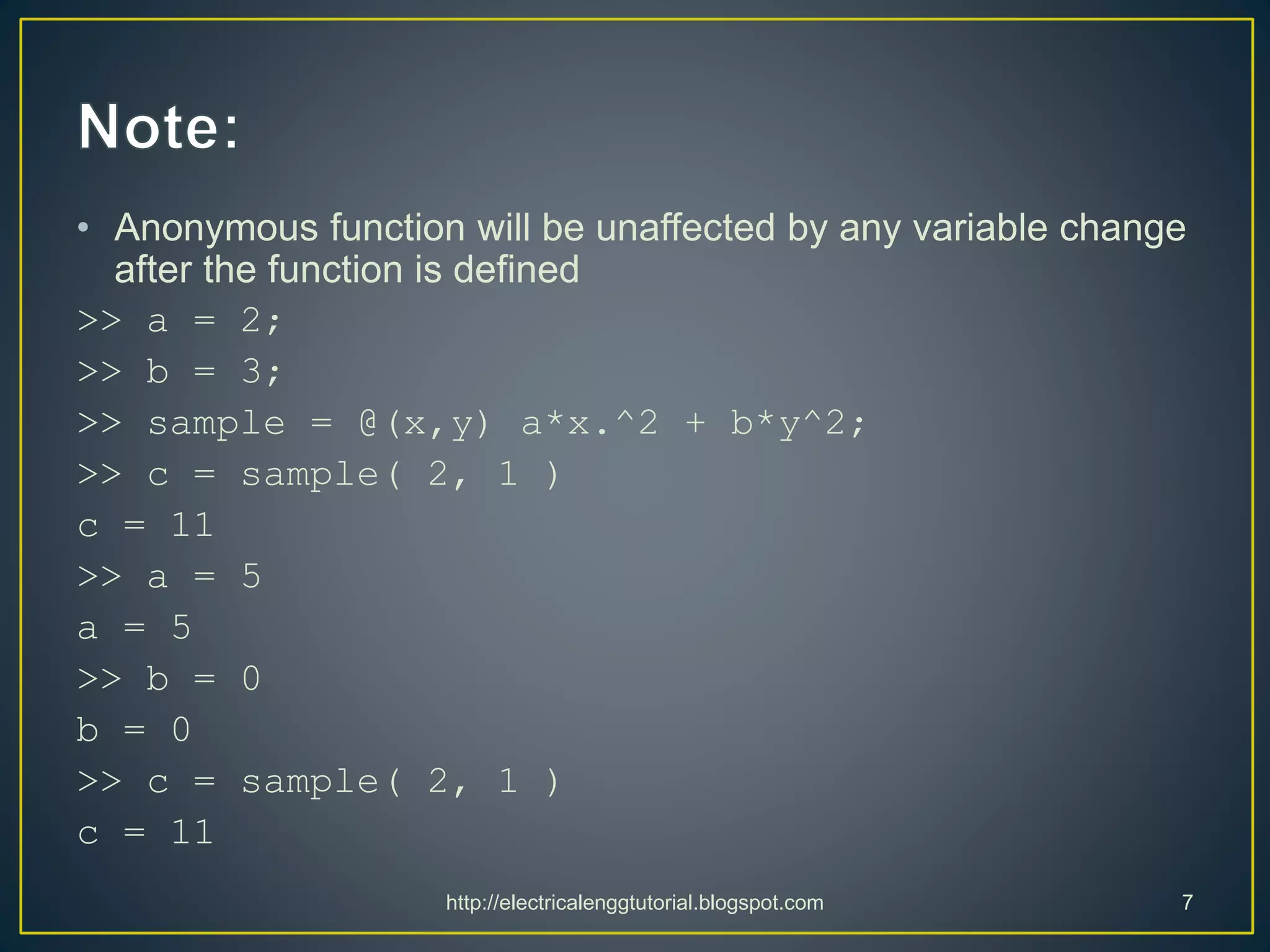 Note:

• Anonymous function will be unaffected by any variable change after the function is defined

>> a = 2;

>> b = 3;

>> sample = @(x,y) a*x.^2 + b*y^2;

>> c = sample( 2, 1 )

c = 11

>> a = 5

a = 5

>> b = 0

b = 0

>> c = sample( 2, 1 )

c = 11

http://electricalenggtutorial.blogspot.com

7